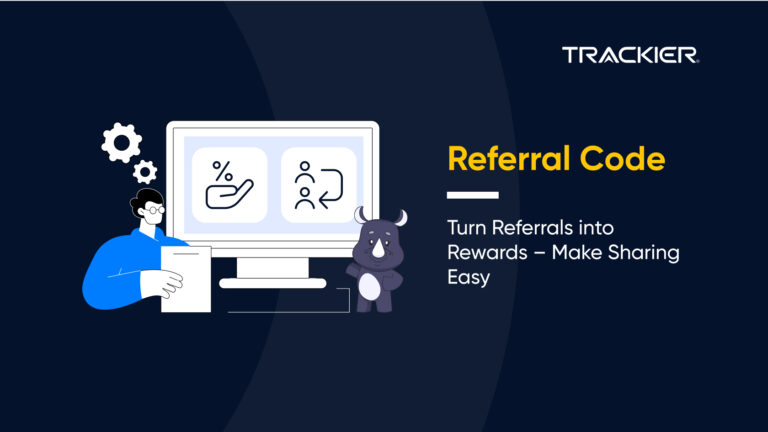 TRACKIER

%

Referral Code

Turn Referrals into Rewards – Make Sharing Easy